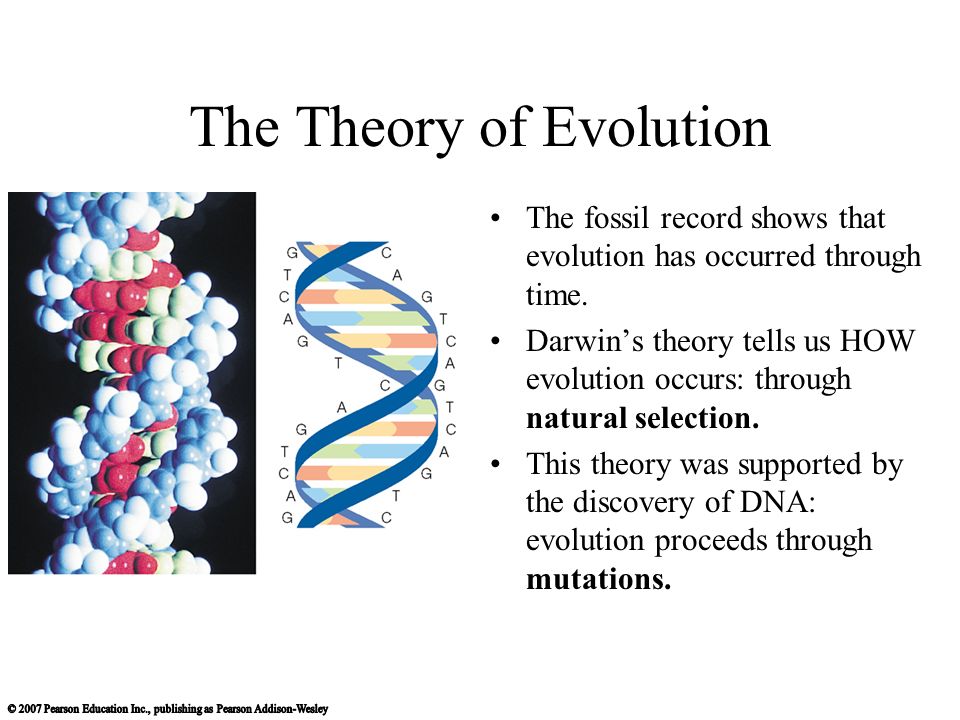 The Theory of Evolution

G C
T A
C G
A T
G C
T A
C G
A T
G C
T A
C G
A T
G C

• The fossil record shows that evolution has occurred through time.
• Darwin's theory tells us HOW evolution occurs: through **natural selection.**
• This theory was supported by the discovery of DNA: evolution proceeds through **mutations.**

© 2007 Pearson Education Inc., publishing as Pearson Addison-Wesley